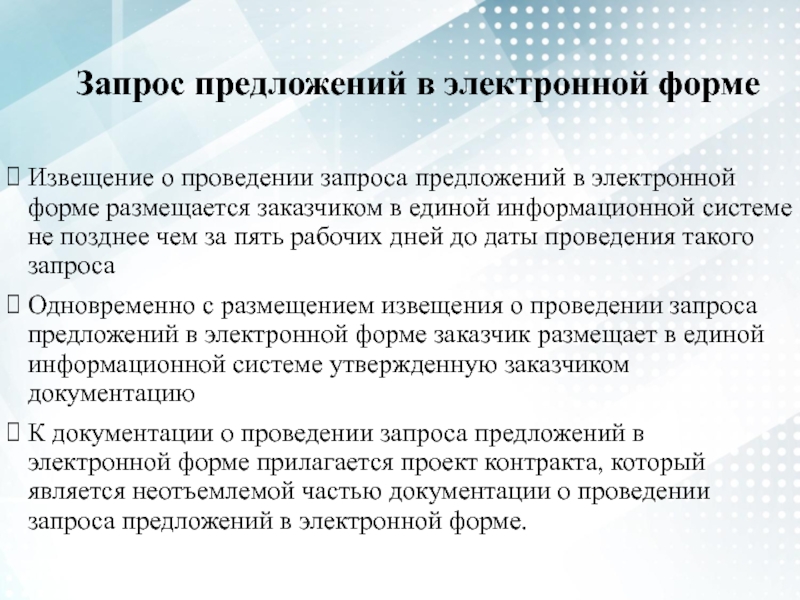 Запрос предложений в электронной форме

 Извещение о проведении запроса предложений в электронной форме размещается заказчиком в единой информационной системе не позднее чем за пять рабочих дней до даты проведения такого запроса

 Одновременно с размещением извещения о проведении запроса предложений в электронной форме заказчик размещает в единой информационной системе утвержденную заказчиком документацию

 К документации о проведении запроса предложений в электронной форме прилагается проект контракта, который является неотъемлемой частью документации о проведении запроса предложений в электронной форме.